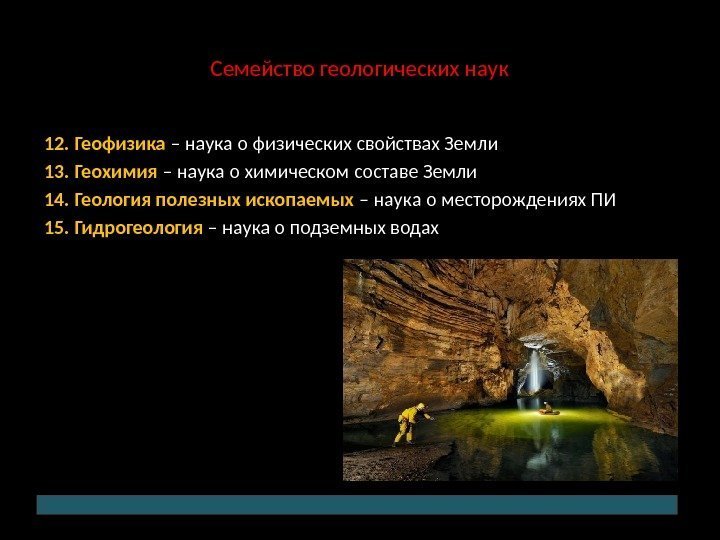 Семейство геологических наук

12. Геофизика – наука о физических свойствах Земли
13. Геохимия – наука о химическом составе Земли
14. Геология полезных ископаемых – наука о месторождениях ПИ
15. Гидрогеология – наука о подземных водах